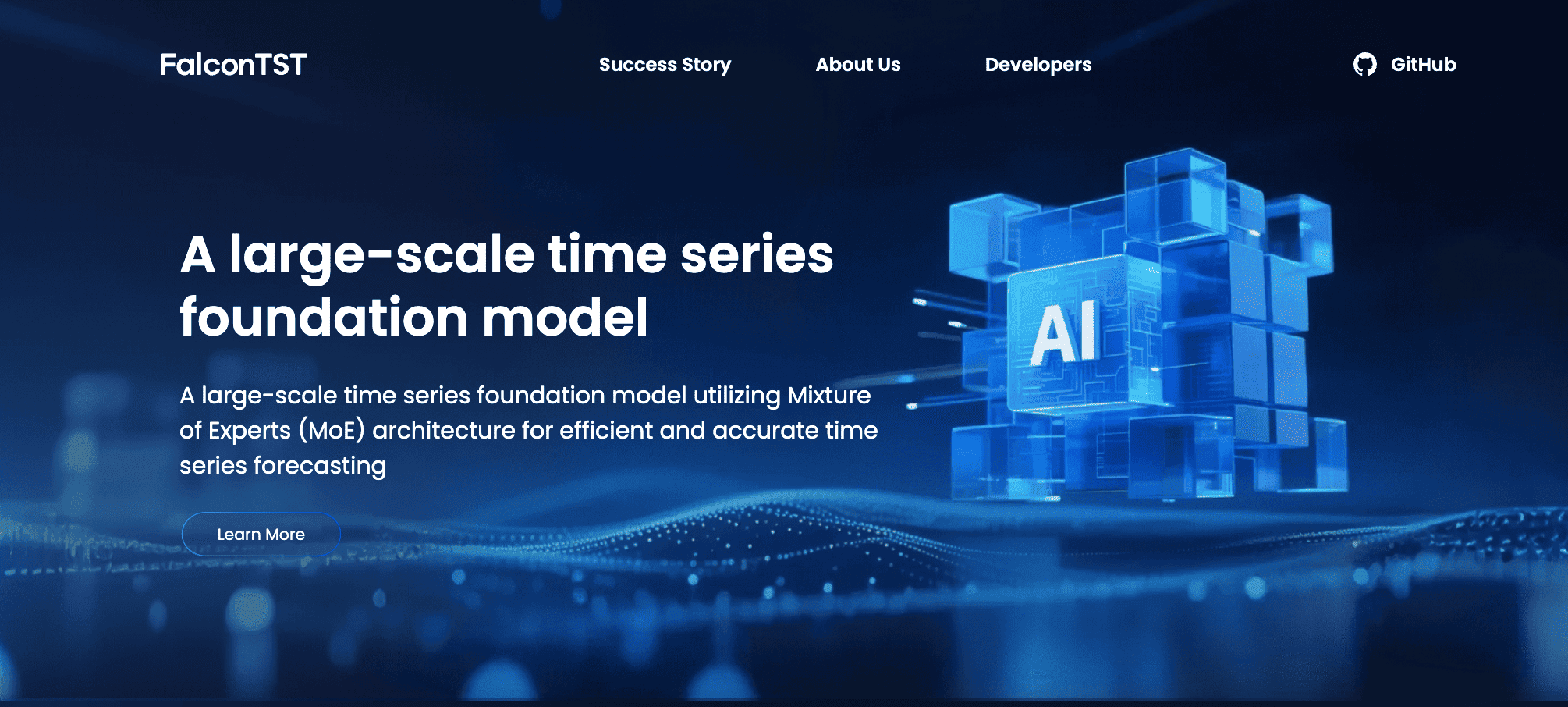 FalconTST

Success Story

About Us

Developers

GitHub

A large-scale time series foundation model

A large-scale time series foundation model utilizing Mixture of Experts (MoE) architecture for efficient and accurate time series forecasting

Learn More

AI